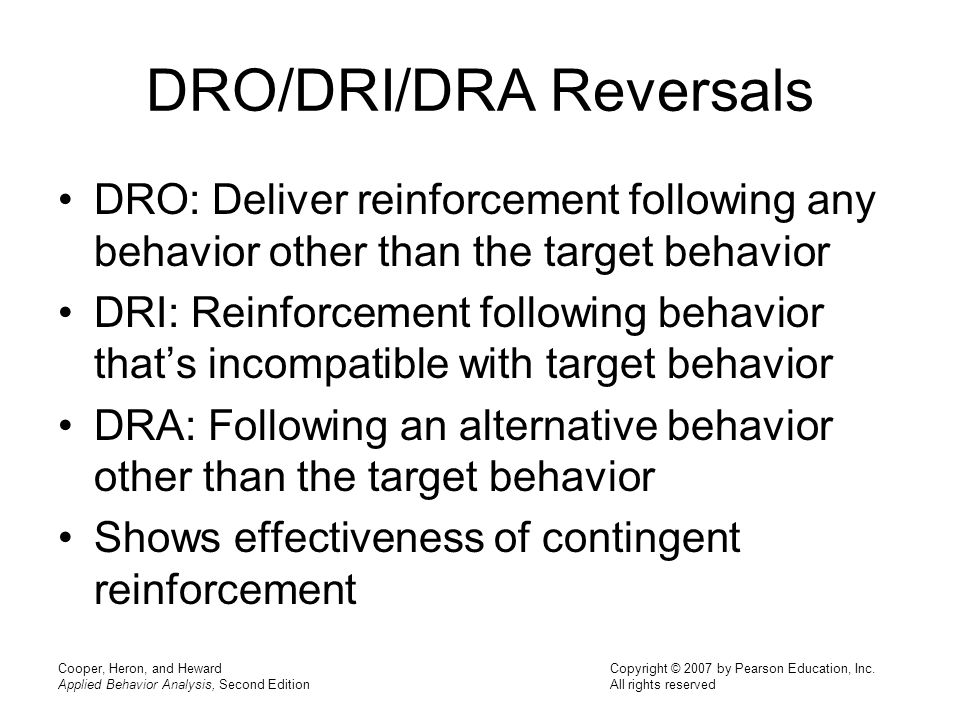 DRO/DRI/DRA Reversals

• DRO: Deliver reinforcement following any behavior other than the target behavior
• DRI: Reinforcement following behavior that's incompatible with target behavior
• DRA: Following an alternative behavior other than the target behavior
• Shows effectiveness of contingent reinforcement

Cooper, Heron, and Heward
Applied Behavior Analysis, Second Edition

Copyright © 2007 by Pearson Education, Inc.
All rights reserved